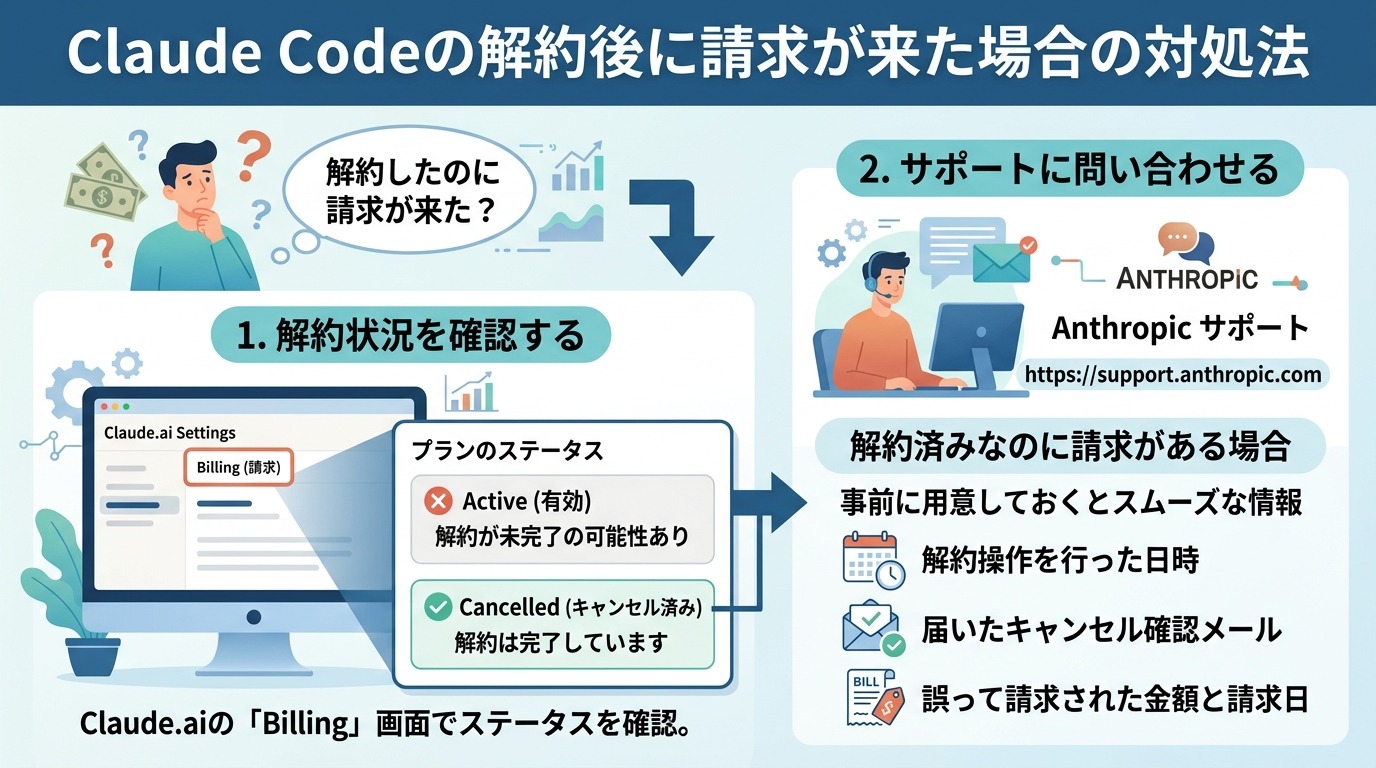 Claude Codeの解約後に請求が来た場合の対処法

解約したのに請求が来た？

1. 解約状況を確認する

Claude.ai Settings

Billing (請求)

プランのステータス

Active (有効)
解約が未完了の可能性あり

Cancelled (キャンセル済み)
解約は完了しています

Claude.aiの「Billing」画面でステータスを確認。

2. サポートに問い合わせる

ANTHROPIC

Anthropic サポート

https://support.anthropic.com

解約済みなのに請求がある場合

事前に用意しておくとスムーズな情報

解約操作を行った日時

届いたキャンセル確認メール

BILL

誤って請求された金額と請求日